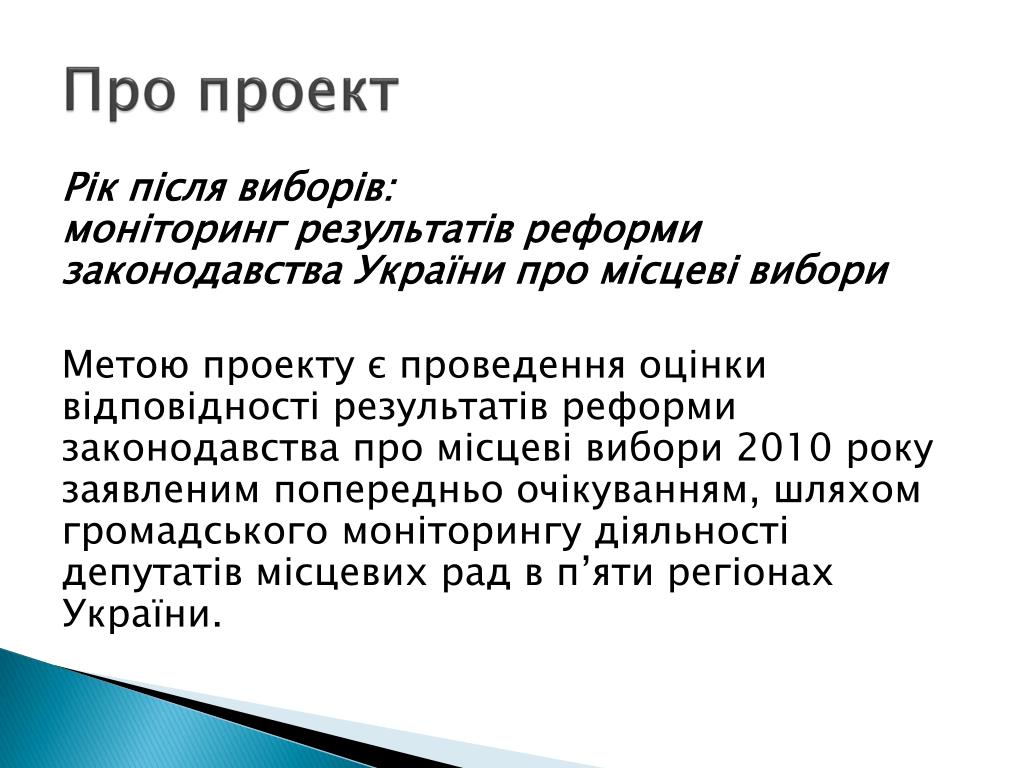 Про проект

Рік після виборів:
моніторинг результатів реформи законодавства України про місцеві вибори

Метою проекту є проведення оцінки відповідності результатів реформи законодавства про місцеві вибори 2010 року заявленим попередньо очікуванням, шляхом громадського моніторингу діяльності депутатів місцевих рад в п’яти регіонах України.